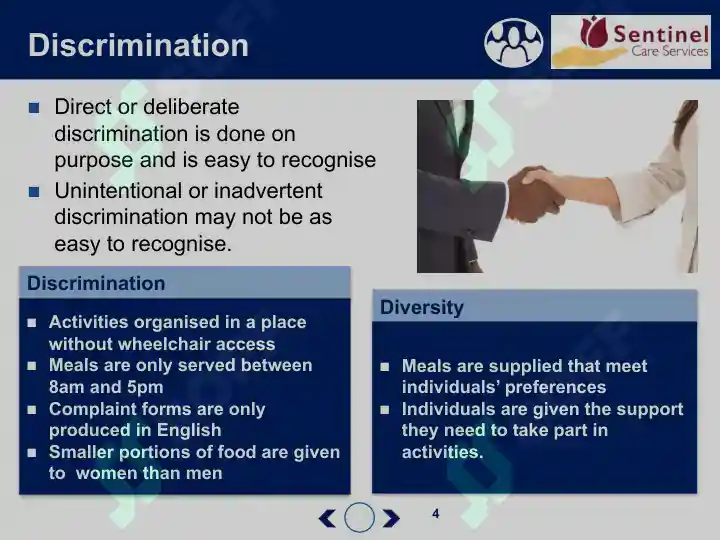 Discrimination

Sentinel
Care Services

- Direct or deliberate discrimination is done on purpose and is easy to recognise
- Unintentional or inadvertent discrimination may not be as easy to recognise.

Discrimination

- Activities organised in a place without wheelchair access
- Meals are only served between 8am and 5pm
- Complaint forms are only produced in English
- Smaller portions of food are given to women than men

Diversity

- Meals are supplied that meet individuals' preferences
- Individuals are given the support they need to take part in activities.

4